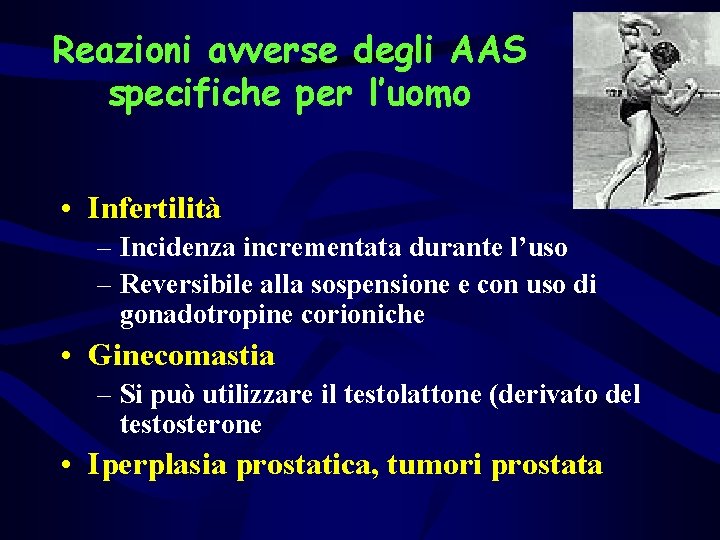 Reazioni avverse degli AAS specifiche per l'uomo

• Infertilità
– Incidenza incrementata durante l'uso
– Reversibile alla sospensione e con uso di gonadotropine corioniche
• Ginecomastia
– Si può utilizzare il testolattone (derivato del testosterone
• Iperplasia prostatica, tumori prostata